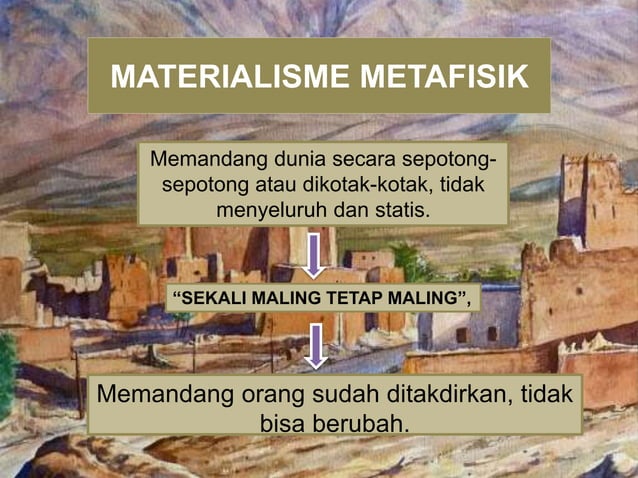 MATERIALISME METAFISIK

Memandang dunia secara sepotong-sepotong atau dikotak-kotak, tidak menyeluruh dan statis.

“SEKALI MALING TETAP MALING”,

Memandang orang sudah ditakdirkan, tidak bisa berubah.